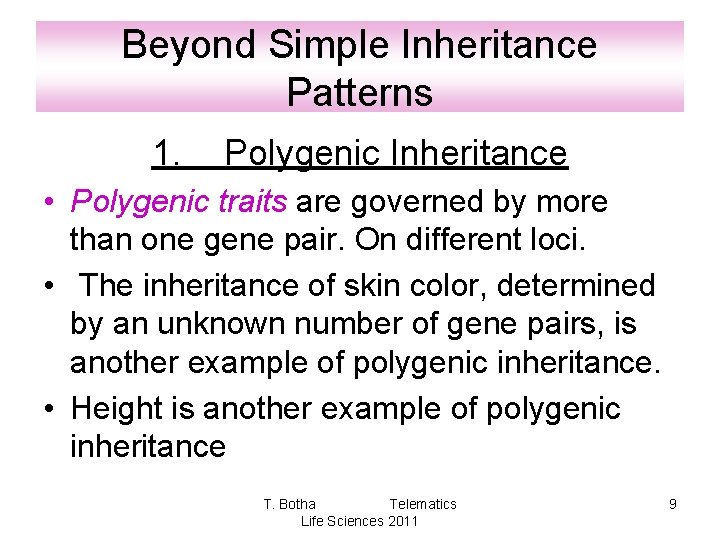 Beyond Simple Inheritance Patterns

1. Polygenic Inheritance

• Polygenic traits are governed by more than one gene pair. On different loci.

• The inheritance of skin color, determined by an unknown number of gene pairs, is another example of polygenic inheritance.

• Height is another example of polygenic inheritance

T. Botha Telematics
Life Sciences 2011

9